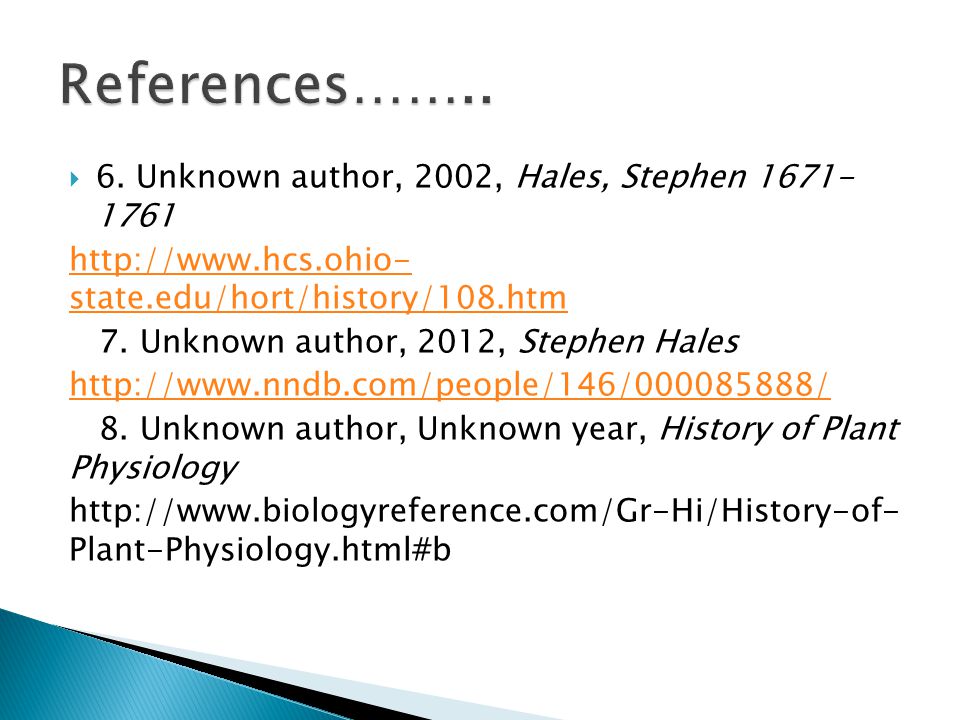 References……..

6. Unknown author, 2002, Hales, Stephen 1671-1761

http://www.hcs.ohio-state.edu/hort/history/108.htm

7. Unknown author, 2012, Stephen Hales

http://www.nndb.com/people/146/000085888/

8. Unknown author, Unknown year, History of Plant Physiology

http://www.biologyreference.com/Gr-Hi/History-of-Plant-Physiology.html#b